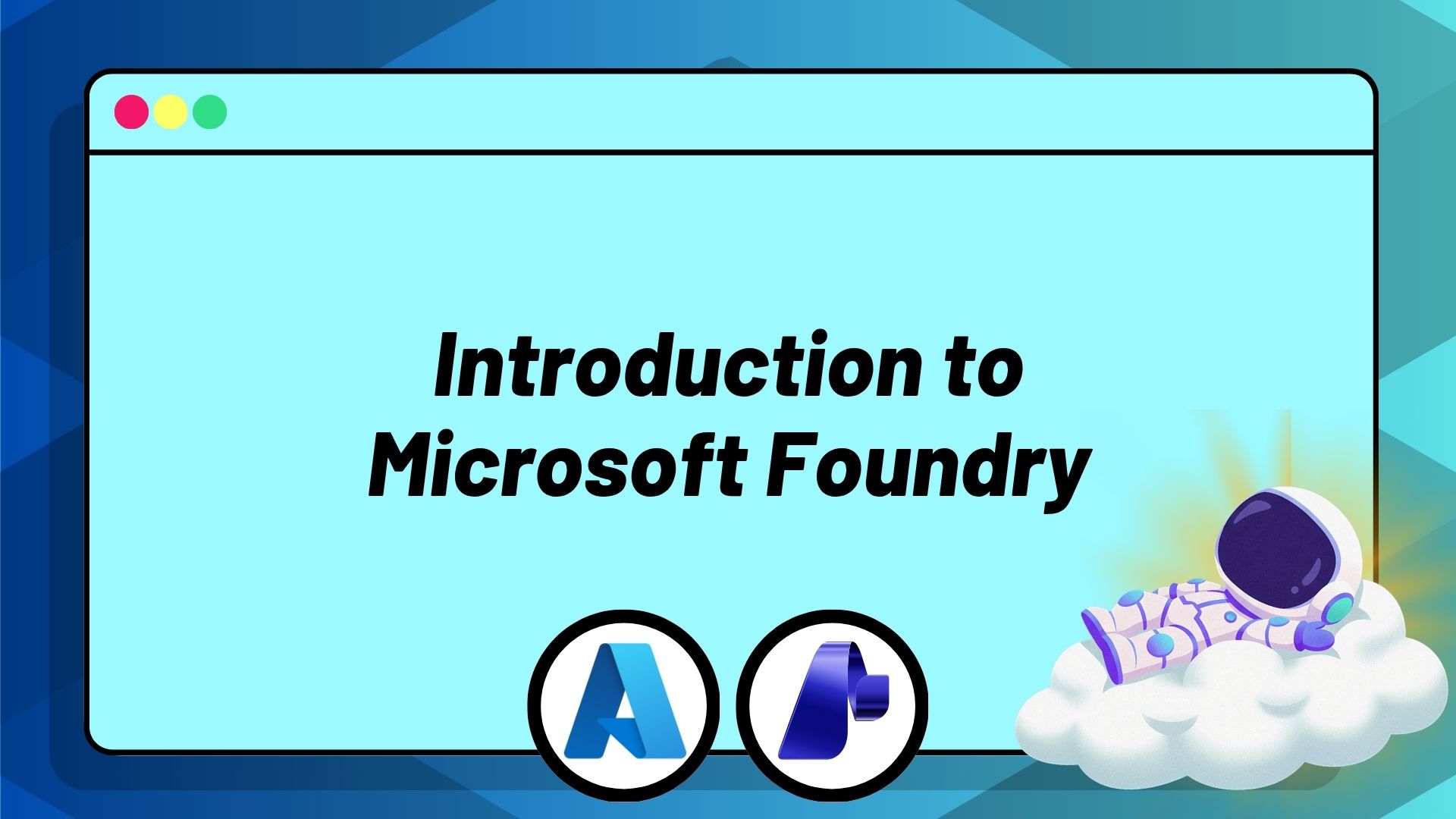 Introduction to Microsoft Foundry